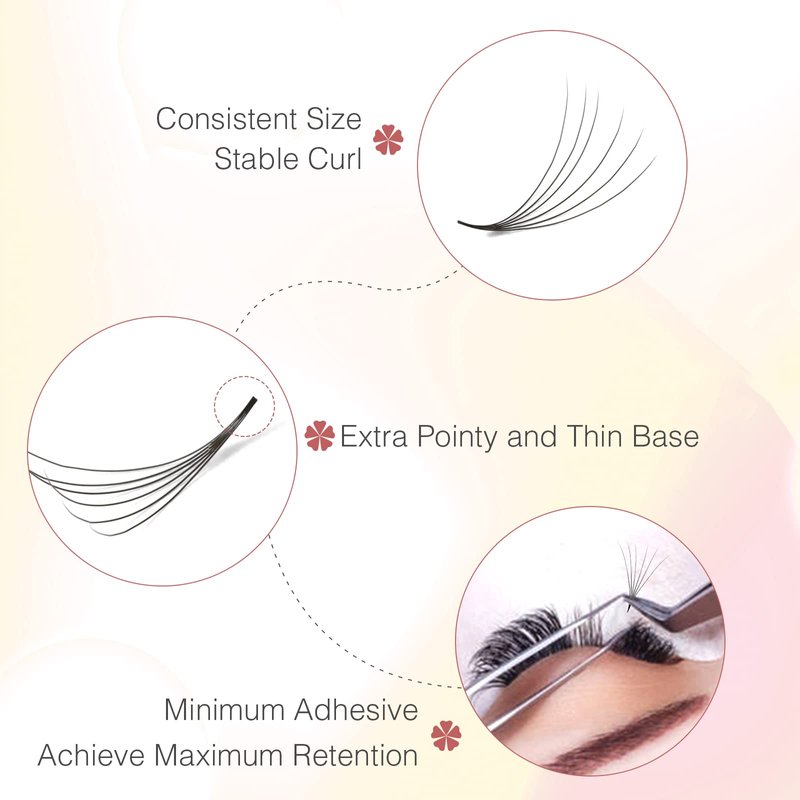 Consistent Size
Stable Curl

Extra Pointy and Thin Base

Minimum Adhesive
Achieve Maximum Retention